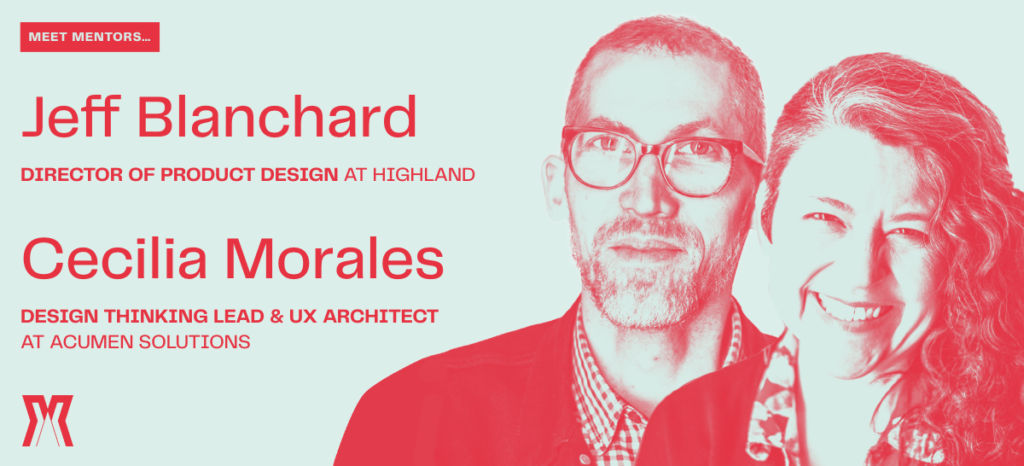 MEET MENTORS...

Jeff Blanchard

DIRECTOR OF PRODUCT DESIGN AT HIGHLAND

Cecilia Morales

DESIGN THINKING LEAD & UX ARCHITECT AT ACUMEN SOLUTIONS